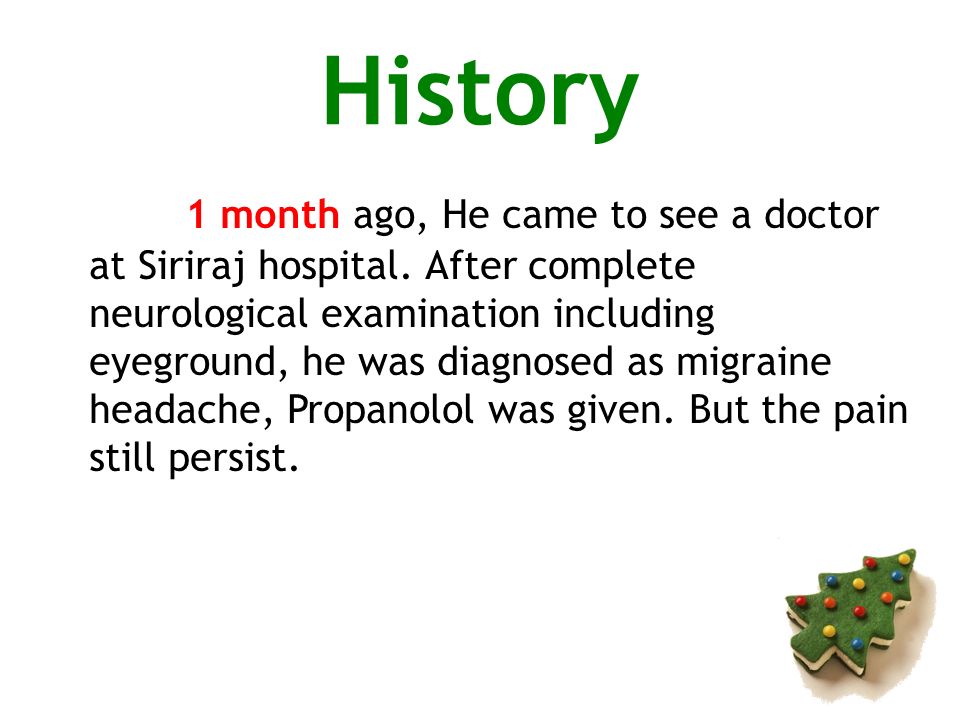 History

1 month ago, He came to see a doctor at Siriraj hospital. After complete neurological examination including eyeground, he was diagnosed as migraine headache, Propanolol was given. But the pain still persist.